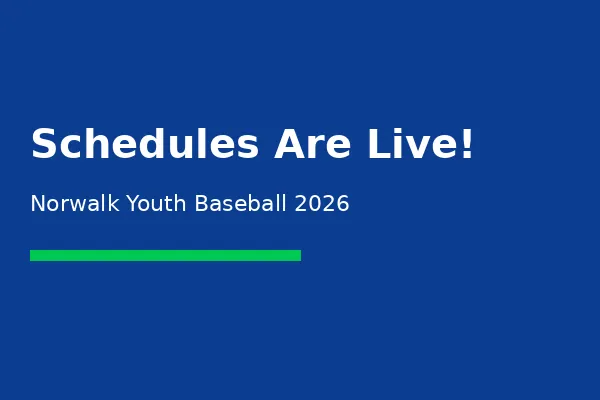 Schedules Are Live!

Norwalk Youth Baseball 2026